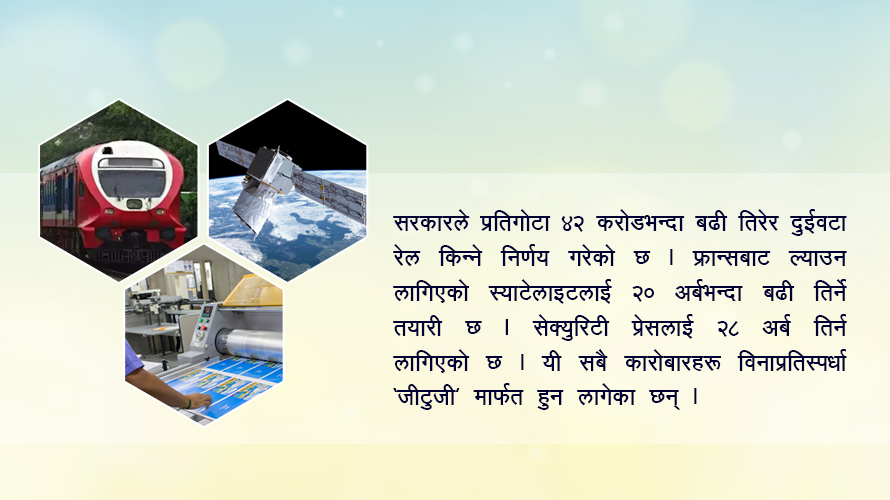 सरकारले प्रतिगोटा ४२ करोडभन्दा बढी तिरेर दुईवटा रेल किन्ने निर्णय गरेको छ । फ्रान्सबाट ल्याउन लागिएको स्याटेलाइटलाई २० अर्बभन्दा बढी तिर्ने तयारी छ । सेक्युरिटी प्रेसलाई २८ अर्ब तिर्न लागिएको छ । यी सबै कारोबारहरू विनाप्रतिस्पर्धा 'जीटुजी' मार्फत हुन लागेका छन् ।